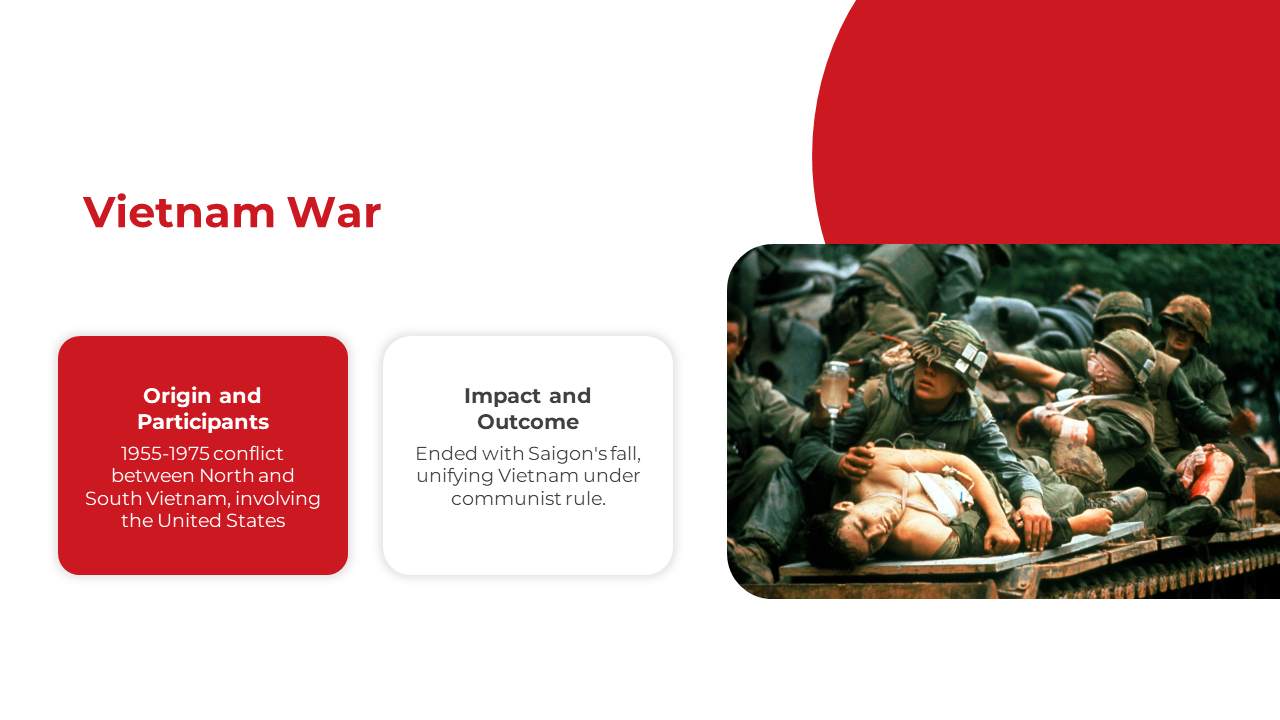 Vietnam War

Origin and Participants

1955-1975 conflict between North and South Vietnam, involving the United States

Impact and Outcome

Ended with Saigon's fall, unifying Vietnam under communist rule.